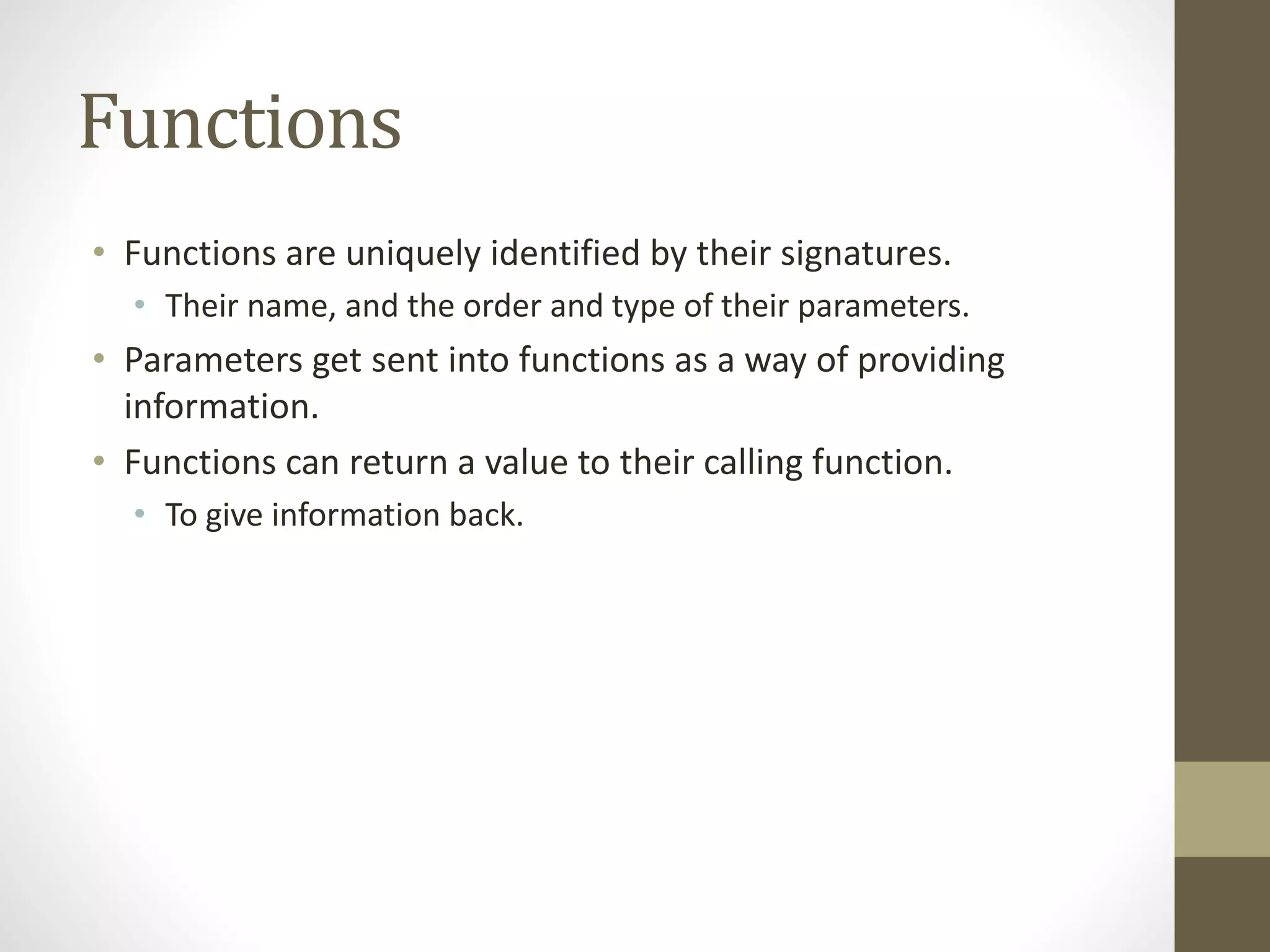 Functions

• Functions are uniquely identified by their signatures.
  • Their name, and the order and type of their parameters.
• Parameters get sent into functions as a way of providing information.
• Functions can return a value to their calling function.
  • To give information back.